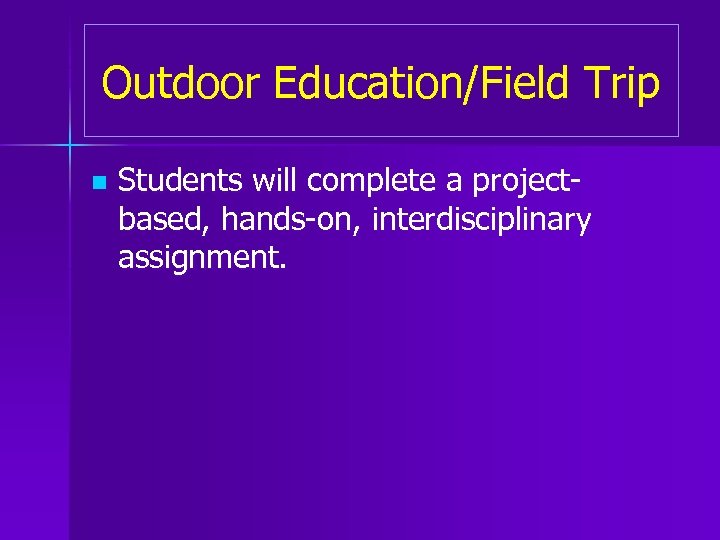 Outdoor Education/Field Trip

Students will complete a project-based, hands-on, interdisciplinary assignment.